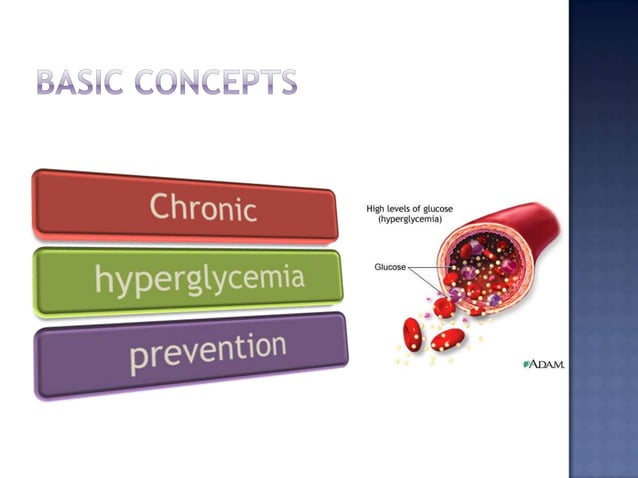 BASIC CONCEPTS

Chronic

hyperglycemia

prevention

High levels of glucose (hyperglycemia)

Glucose

ADAM.